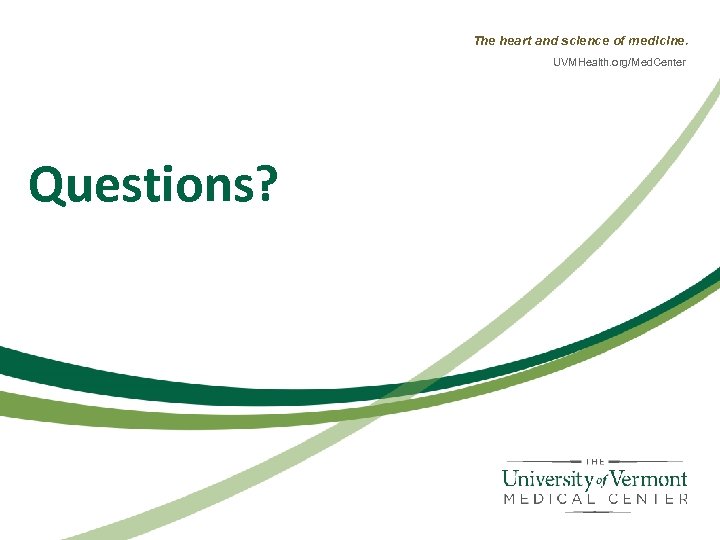 The heart and science of medicine.
UVMHealth.org/MedCenter

Questions?

THE
University of Vermont
MEDICAL CENTER